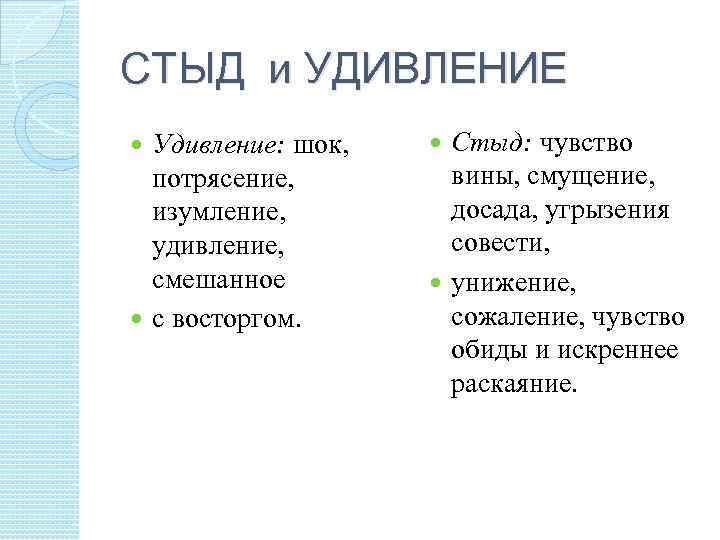 СТЫД и УДИВЛЕНИЕ

- Удивление: шок, потрясение, изумление, удивление, смешанное
- с восторгом.

- Стыд: чувство вины, смущение, досада, угрызения совести,
- унижение, сожаление, чувство обиды и искреннее раскаяние.